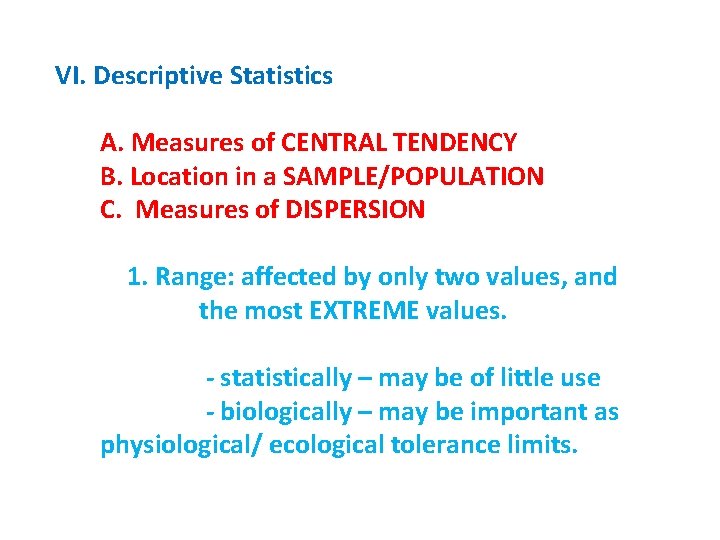 VI. Descriptive Statistics

A. Measures of CENTRAL TENDENCY
B. Location in a SAMPLE/POPULATION
C. Measures of DISPERSION

1. Range: affected by only two values, and the most EXTREME values.

- statistically – may be of little use
- biologically – may be important as physiological/ ecological tolerance limits.